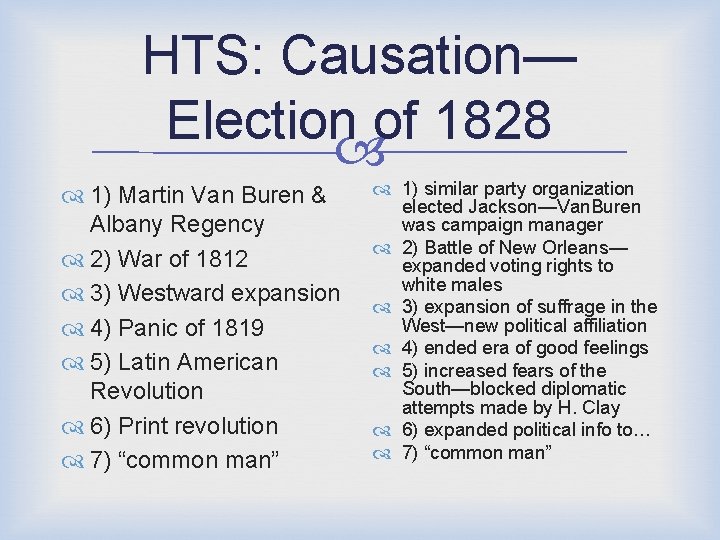 HTS: Causation—Election of 1828

1) Martin Van Buren & Albany Regency
2) War of 1812
3) Westward expansion
4) Panic of 1819
5) Latin American Revolution
6) Print revolution
7) “common man”

1) similar party organization elected Jackson—VanBuren was campaign manager
2) Battle of New Orleans—expanded voting rights to white males
3) expansion of suffrage in the West—new political affiliation
4) ended era of good feelings
5) increased fears of the South—blocked diplomatic attempts made by H. Clay
6) expanded political info to…
7) “common man”